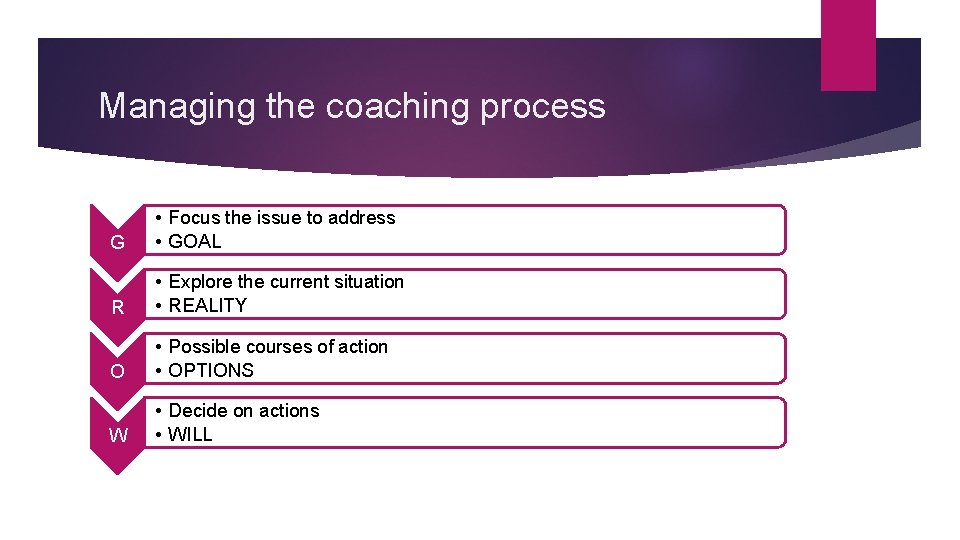 Managing the coaching process

G
• Focus the issue to address
• GOAL

R
• Explore the current situation
• REALITY

O
• Possible courses of action
• OPTIONS

W
• Decide on actions
• WILL